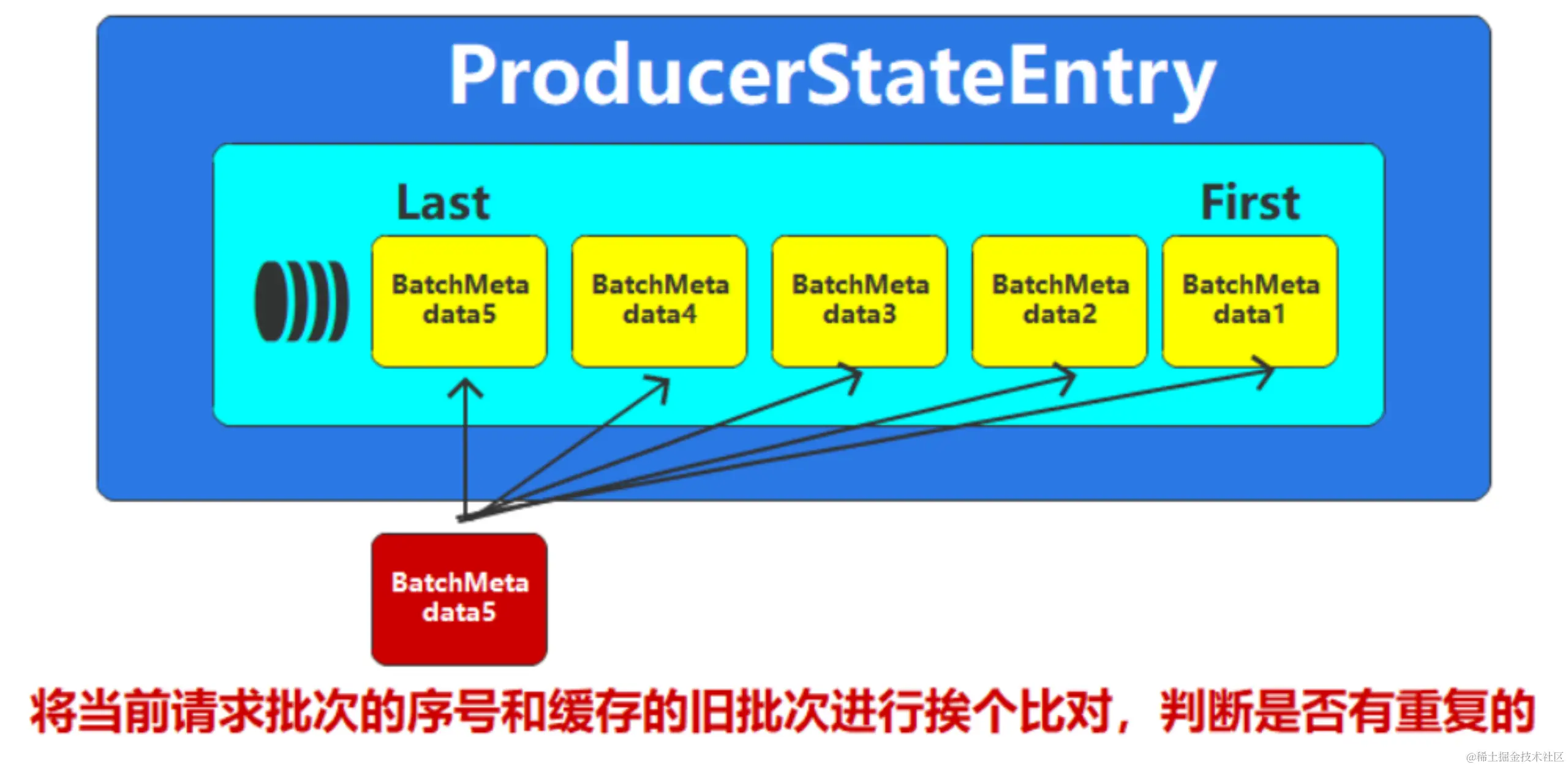 ProducerStateEntry

Last

First

BatchMeta data5

BatchMeta data4

BatchMeta data3

BatchMeta data2

BatchMeta data1

BatchMeta data5

将当前请求批次的序号和缓存的旧批次进行挨个比对，判断是否有重复的

@稀土掘金技术社区